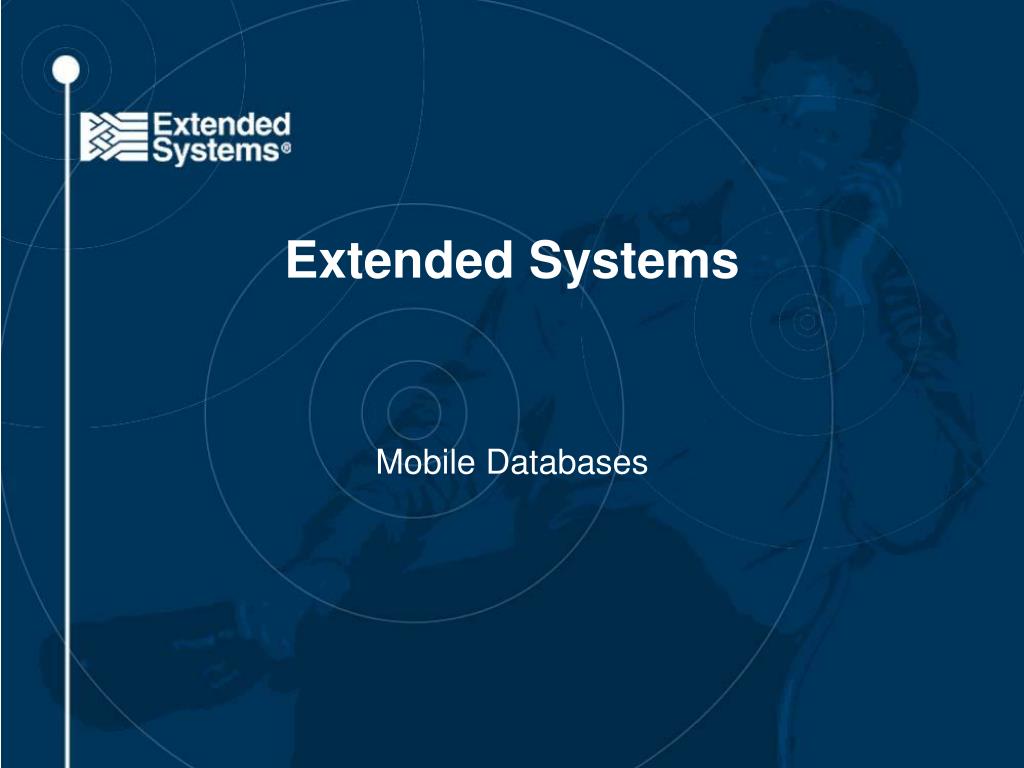 Extended Systems®

Extended Systems

Mobile Databases